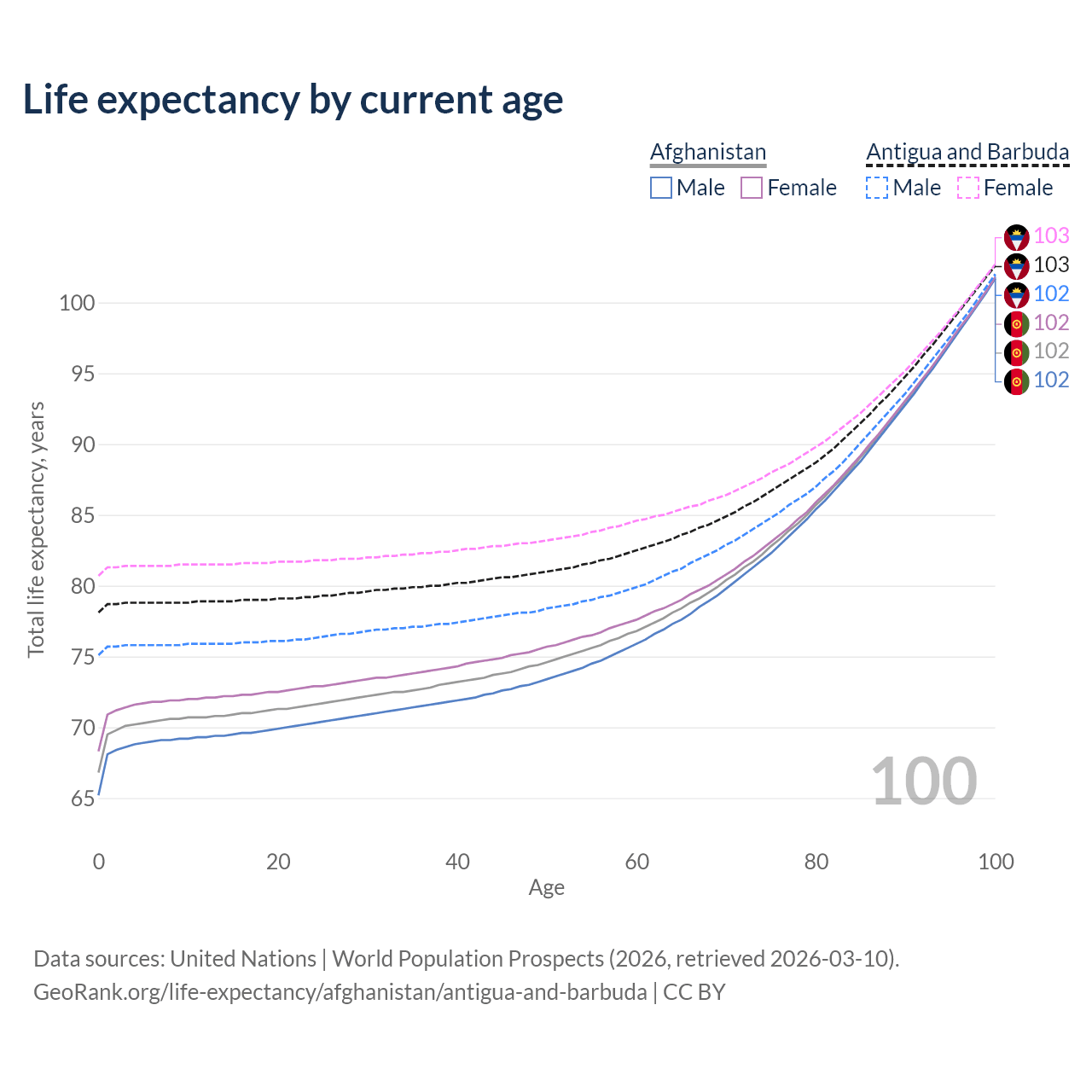 Life expectancy by current age

Afghanistan
Male Female

Antigua and Barbuda
Male Female

103
103
102
102
102
102

Total life expectancy, years

100
95
90
85
80
75
70
65

100

0
20
40
60
80
100
Age

Data sources: United Nations | World Population Prospects (2026, retrieved 2026-03-10).
GeoRank.org/life-expectancy/afghanistan/antigua-and-barbuda | CC BY